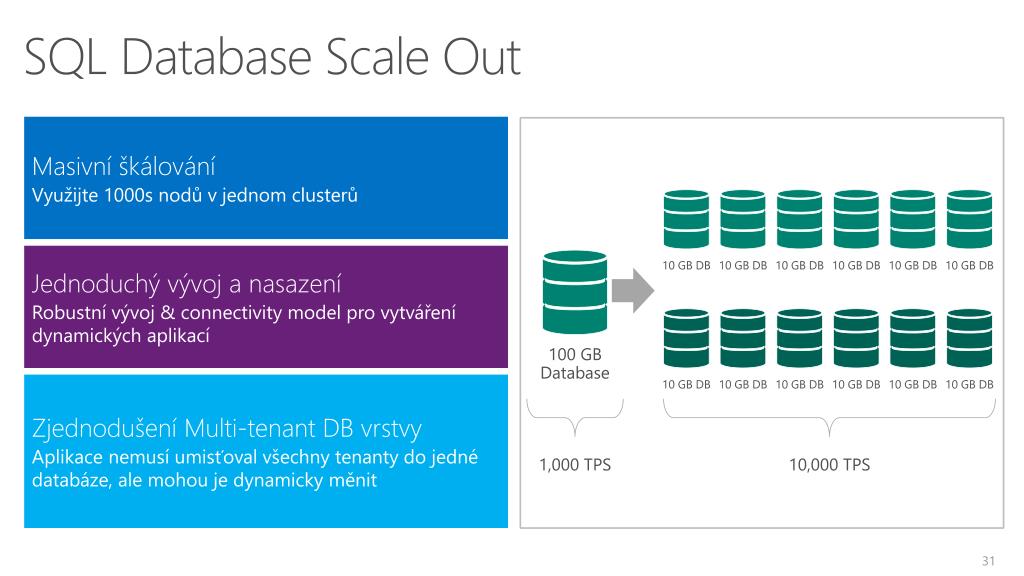 SQL Database Scale Out

Masivní škálování
Využijte 1000s nodů v jednom clusterů

Jednoduchý vývoj a nasazení
Robustní vývoj & connectivity model pro vytváření dynamických aplikací

Zjednodušení Multi-tenant DB vrstvy
Aplikace nemusí umisťoval všechny tenanty do jedné databáze, ale mohou je dynamicky měnit

100 GB Database

10 GB DB 10 GB DB 10 GB DB 10 GB DB 10 GB DB 10 GB DB

10 GB DB 10 GB DB 10 GB DB 10 GB DB 10 GB DB 10 GB DB

1,000 TPS

10,000 TPS

31